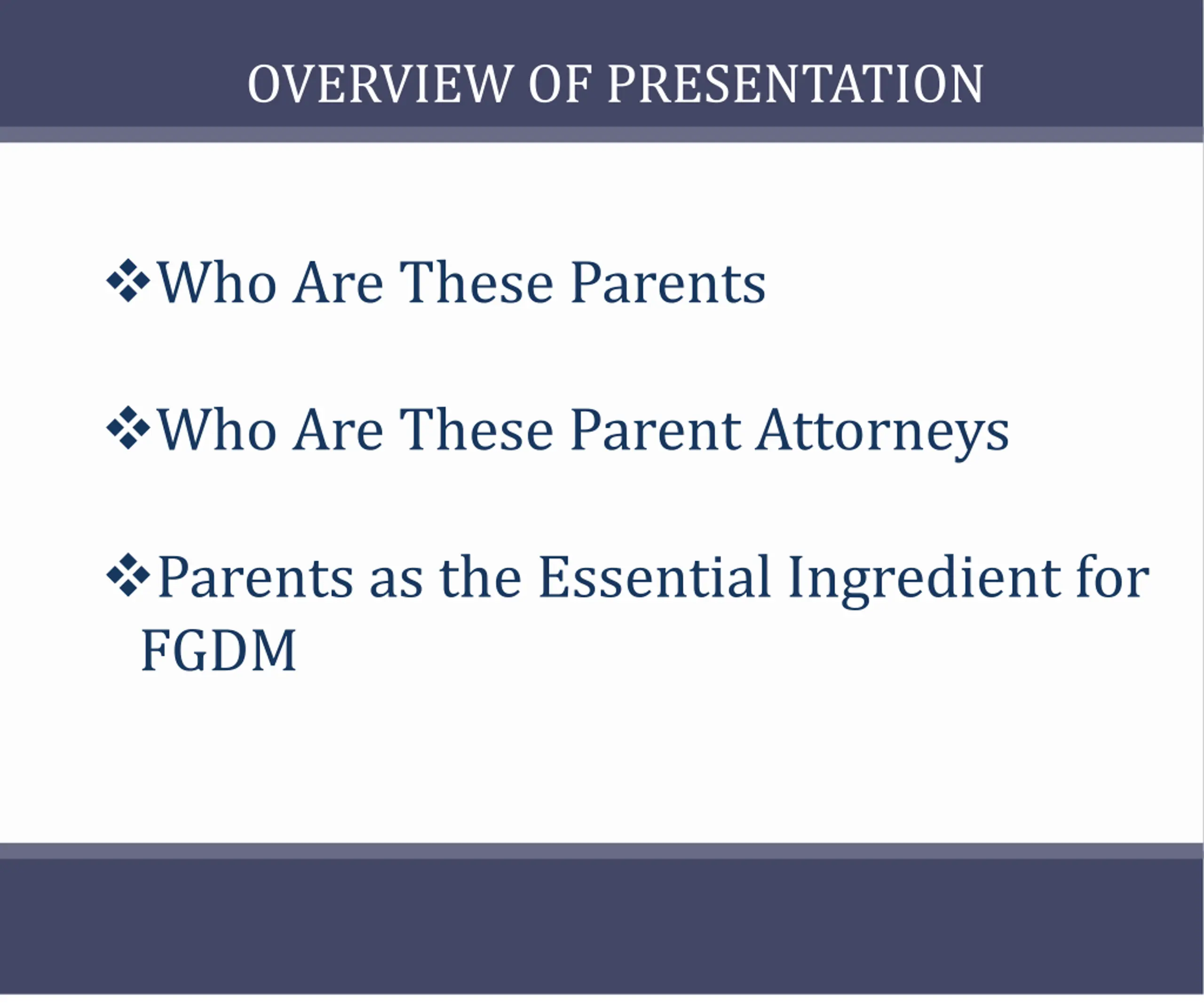 OVERVIEW OF PRESENTATION

❖Who Are These Parents

❖Who Are These Parent Attorneys

❖Parents as the Essential Ingredient for FGDM